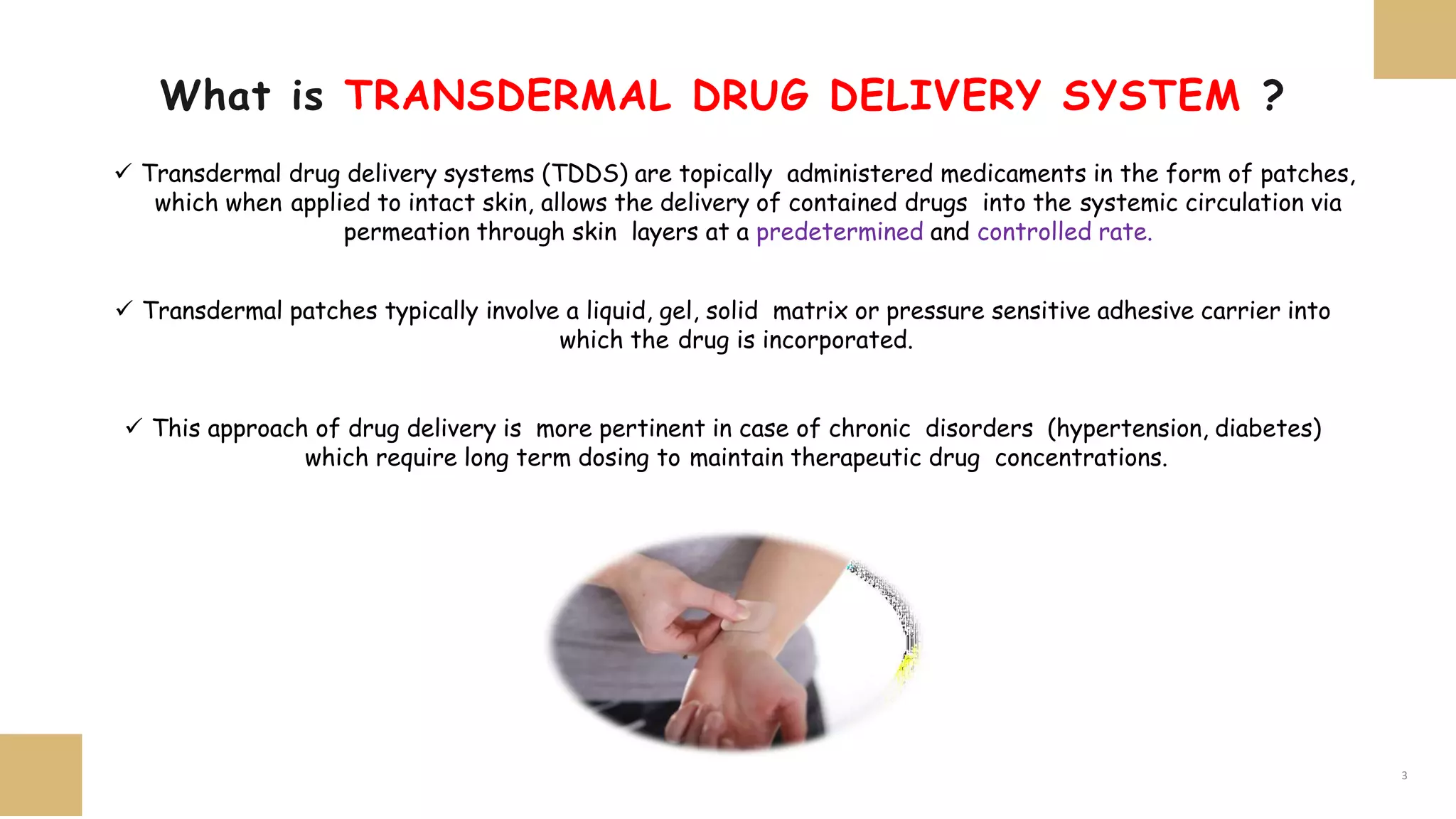 What is TRANSDERMAL DRUG DELIVERY SYSTEM ?

✓ Transdermal drug delivery systems (TDDS) are topically administered medicaments in the form of patches, which when applied to intact skin, allows the delivery of contained drugs into the systemic circulation via permeation through skin layers at a predetermined and controlled rate.

✓ Transdermal patches typically involve a liquid, gel, solid matrix or pressure sensitive adhesive carrier into which the drug is incorporated.

✓ This approach of drug delivery is more pertinent in case of chronic disorders (hypertension, diabetes) which require long term dosing to maintain therapeutic drug concentrations.

3